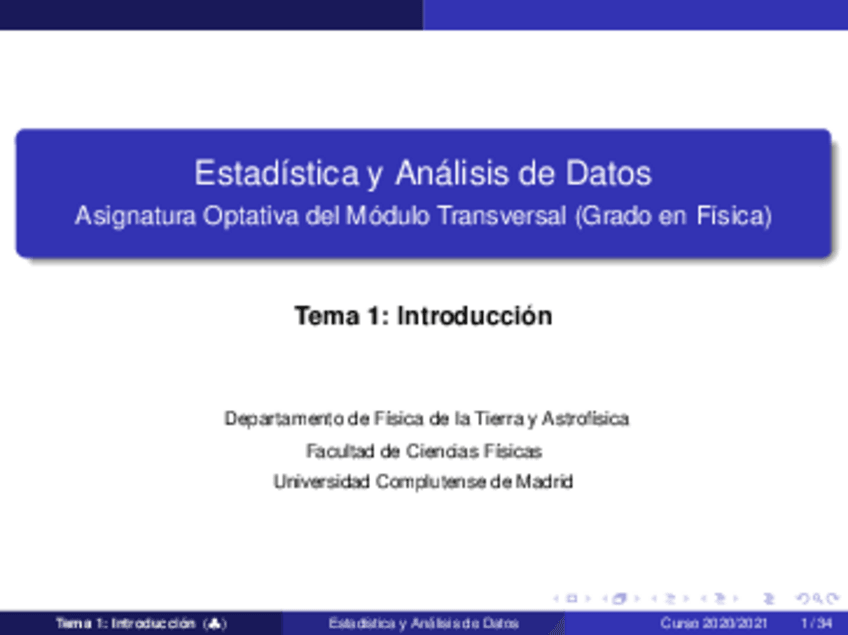 Estadística y Análisis de Datos
Asignatura Optativa del Módulo Transversal (Grado en Física)

Tema 1: Introducción

Departamento de Física de la Tierra y Astrofísica
Facultad de Ciencias Físicas
Universidad Complutense de Madrid

Tema 1: Introducción (♣) Estadística y Análisis de Datos Curso 2020/2021 1 / 34